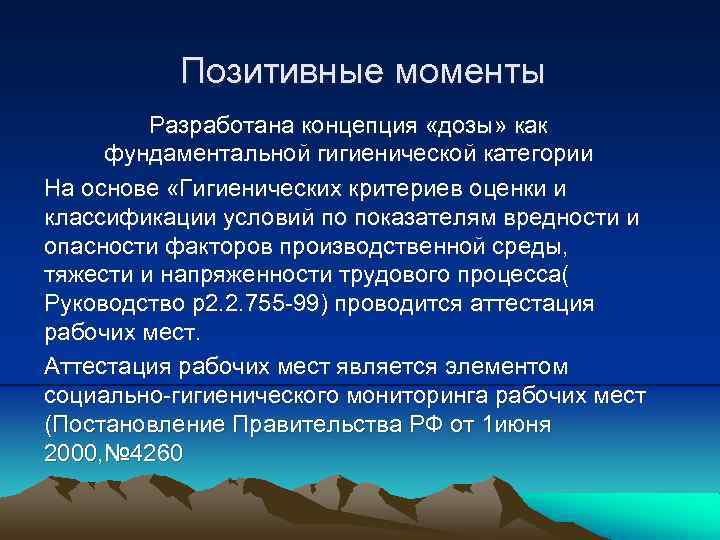 Позитивные моменты

Разработана концепция «дозы» как фундаментальной гигиенической категории

На основе «Гигиенических критериев оценки и классификации условий по показателям вредности и опасности факторов производственной среды, тяжести и напряженности трудового процесса( Руководство р2.2.755-99) проводится аттестация рабочих мест.

Аттестация рабочих мест является элементом социально-гигиенического мониторинга рабочих мест (Постановление Правительства РФ от 1июня 2000,№4260